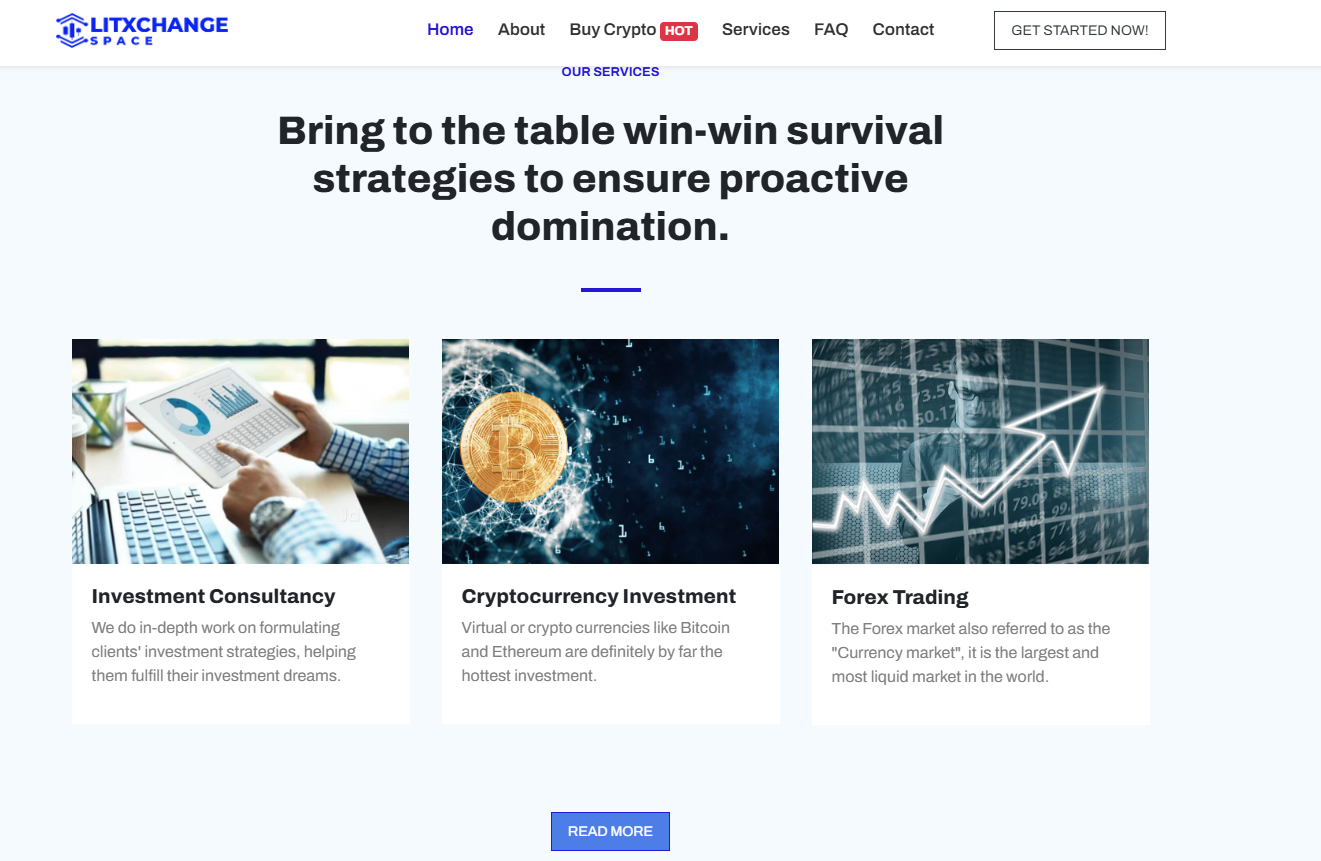 LITXCHANGE SPACE

Home About Buy Crypto HOT Services FAQ Contact

GET STARTED NOW!

OUR SERVICES

Bring to the table win-win survival strategies to ensure proactive domination.

Investment Consultancy

We do in-depth work on formulating clients' investment strategies, helping them fulfill their investment dreams.

Cryptocurrency Investment

Virtual or crypto currencies like Bitcoin and Ethereum are definitely by far the hottest investment.

Forex Trading

The Forex market also referred to as the "Currency market", it is the largest and most liquid market in the world.

READ MORE